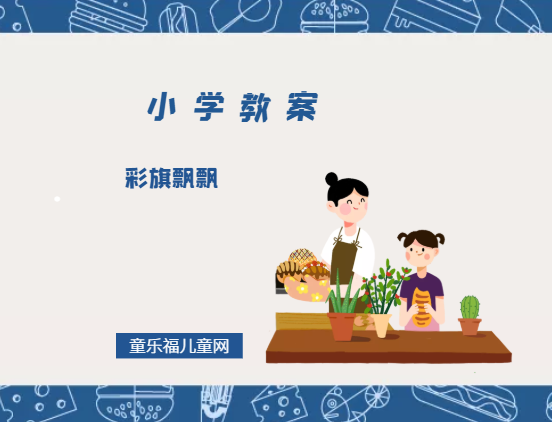 小学教案

彩旗飘飘

童乐福儿童网